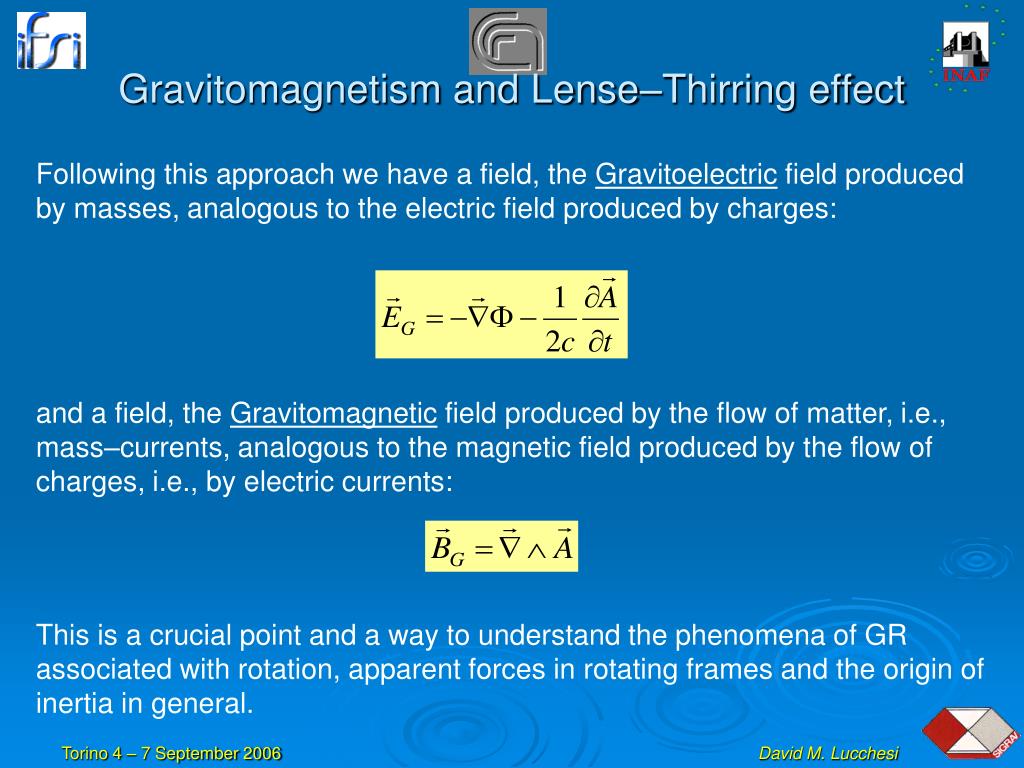 ifsi

INAF

Gravitomagnetism and Lense–Thirring effect

Following this approach we have a field, the Gravitoelectric field produced by masses, analogous to the electric field produced by charges:

$\vec{E}_G = -\vec{\nabla}\Phi - \frac{1}{2c}\frac{\partial \vec{A}}{\partial t}$

and a field, the Gravitomagnetic field produced by the flow of matter, i.e., mass–currents, analogous to the magnetic field produced by the flow of charges, i.e., by electric currents:

$\vec{B}_G = \vec{\nabla} \wedge \vec{A}$

This is a crucial point and a way to understand the phenomena of GR associated with rotation, apparent forces in rotating frames and the origin of inertia in general.

Torino 4 – 7 September 2006

David M. Lucchesi

SIGRAV